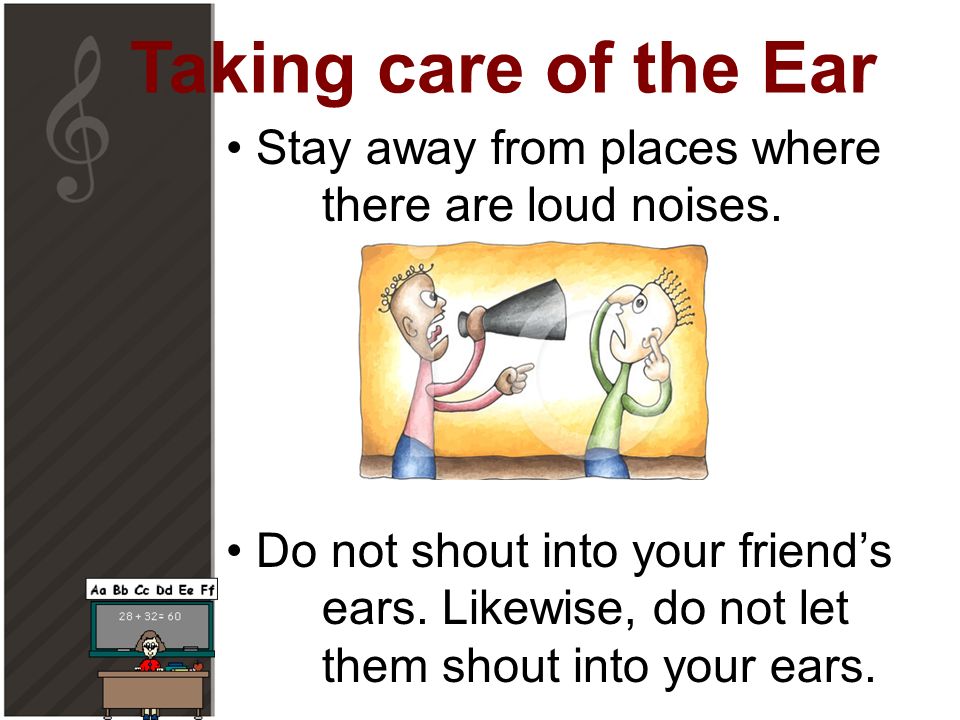 Taking care of the Ear

• Stay away from places where there are loud noises.

• Do not shout into your friend's ears. Likewise, do not let them shout into your ears.

Aa Bb Cc Dd Ee Ff

28 + 32 = 60